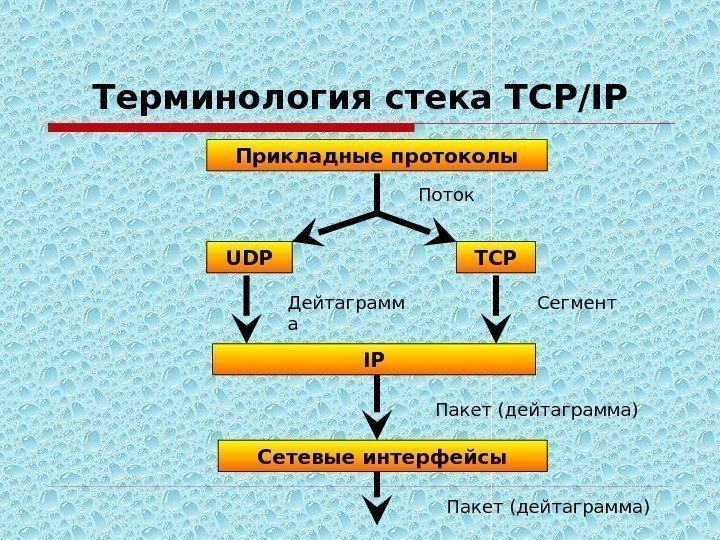 Терминология стека TCP/IP

Прикладные протоколы

Поток

UDP

TCP

Дейтаграмма

Сегмент

IP

Пакет (дейтаграмма)

Сетевые интерфейсы

Пакет (дейтаграмма)